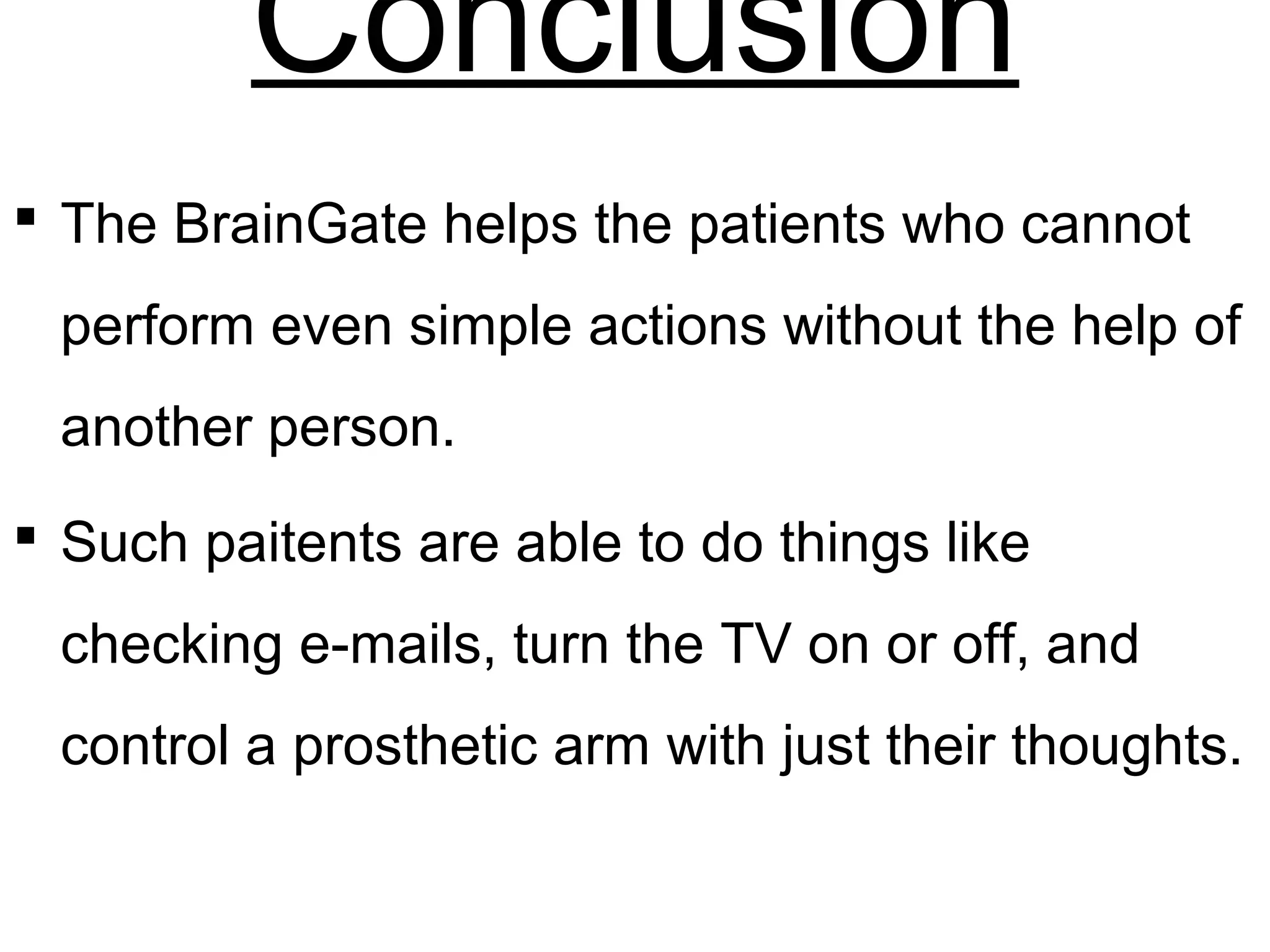 Conclusion

▪ The BrainGate helps the patients who cannot perform even simple actions without the help of another person.

▪ Such paitents are able to do things like checking e-mails, turn the TV on or off, and control a prosthetic arm with just their thoughts.